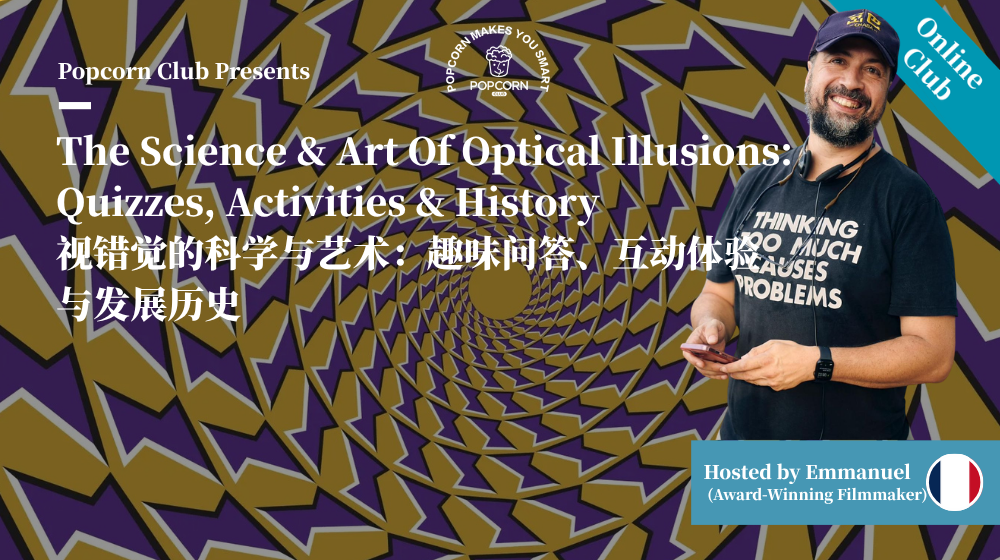 Popcorn Club Presents

POPCORN MAKES YOU SMART
POPCORN
CLUB

Online Club

The Science & Art Of Optical Illusions: Quizzes, Activities & History
视错觉的科学与艺术：趣味问答、互动体验与发展历史

THINKING TOO MUCH CAUSES PROBLEMS

Hosted by Emmanuel
(Award-Winning Filmmaker)